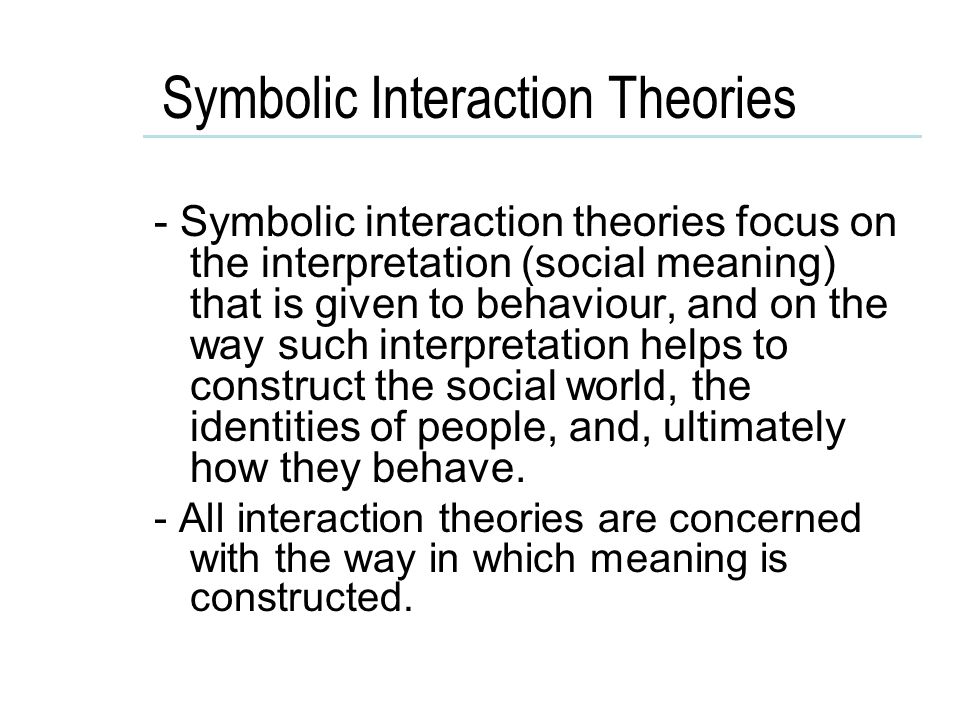 Symbolic Interaction Theories

- Symbolic interaction theories focus on the interpretation (social meaning) that is given to behaviour, and on the way such interpretation helps to construct the social world, the identities of people, and, ultimately how they behave.

- All interaction theories are concerned with the way in which meaning is constructed.